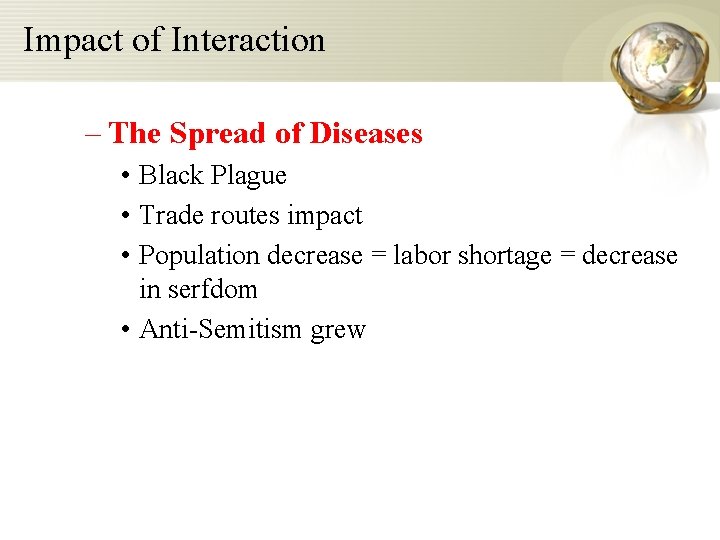 Impact of Interaction

– The Spread of Diseases
• Black Plague
• Trade routes impact
• Population decrease = labor shortage = decrease in serfdom
• Anti-Semitism grew